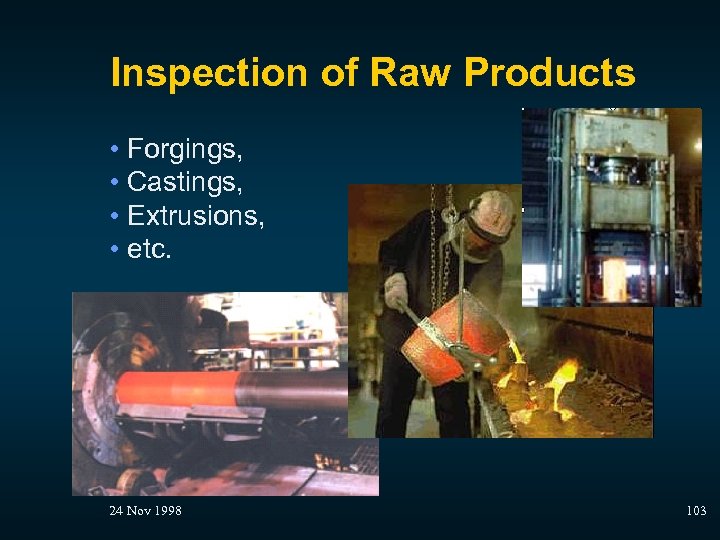 Inspection of Raw Products

• Forgings,
• Castings,
• Extrusions,
• etc.

24 Nov 1998

103